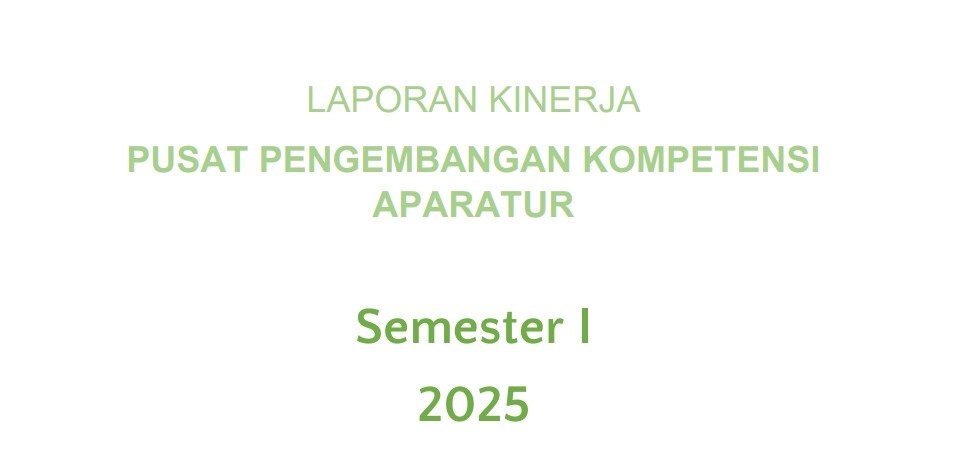 LAPORAN KINERJA

PUSAT PENGEMBANGAN KOMPETENSI APARATUR

Semester I

2025